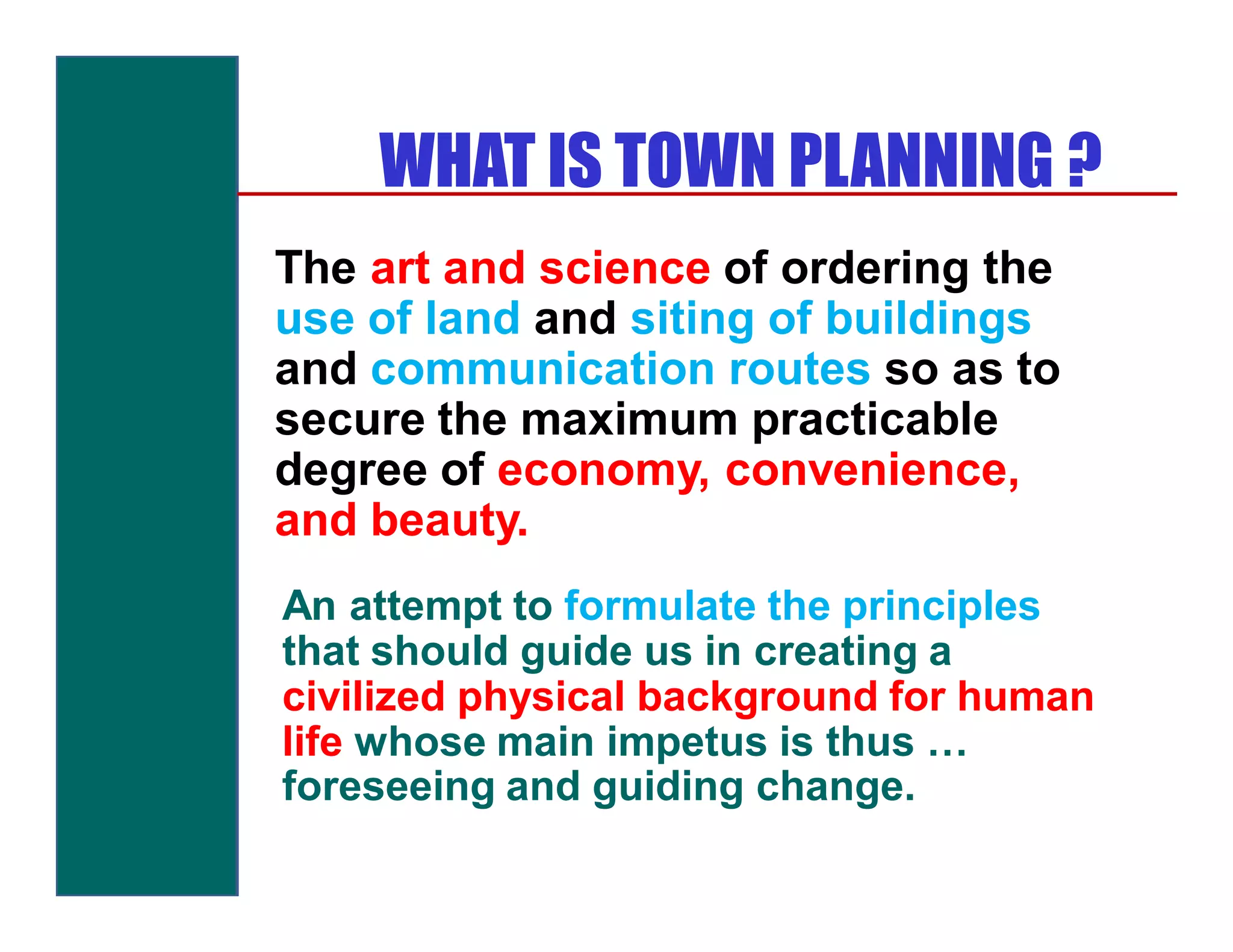 WHAT IS TOWN PLANNING ?

The art and science of ordering the use of land and siting of buildings and communication routes so as to secure the maximum practicable degree of economy, convenience, and beauty.

An attempt to formulate the principles that should guide us in creating a civilized physical background for human life whose main impetus is thus … foreseeing and guiding change.